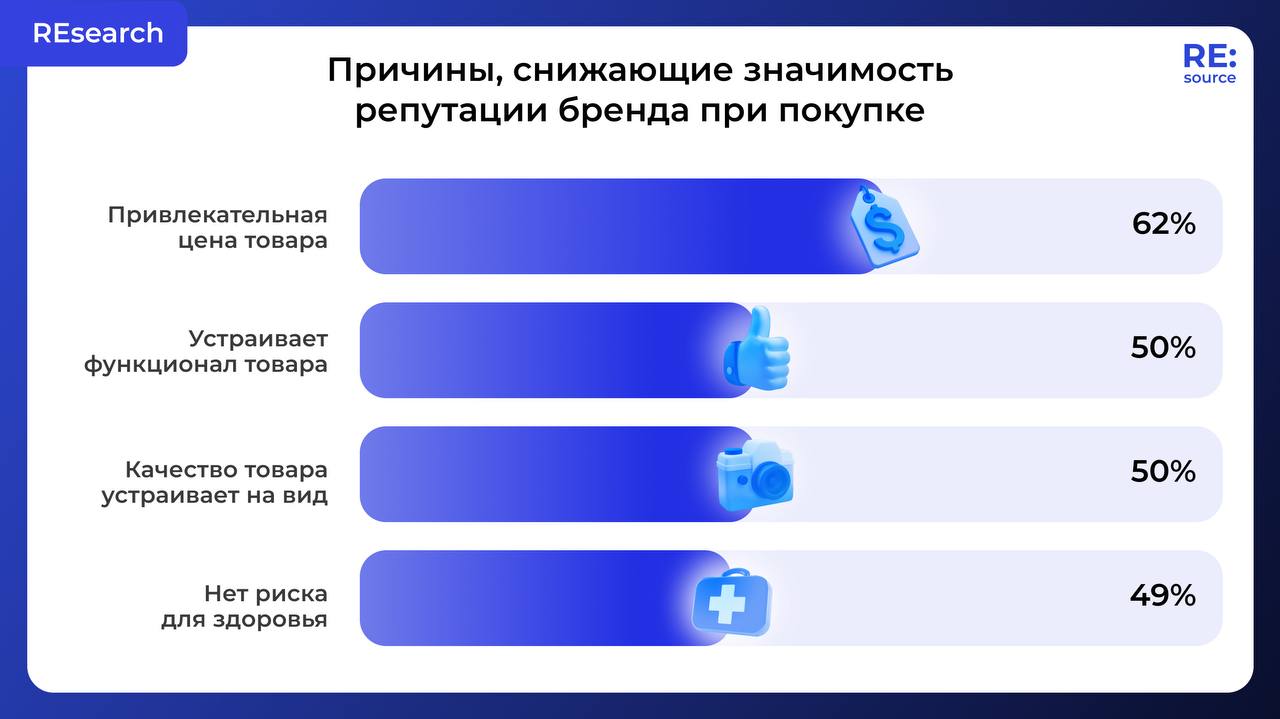 REsearch

RE: source

Причины, снижающие значимость репутации бренда при покупке

Привлекательная цена товара 62%

Устраивает функционал товара 50%

Качество товара устраивает на вид 50%

Нет риска для здоровья 49%